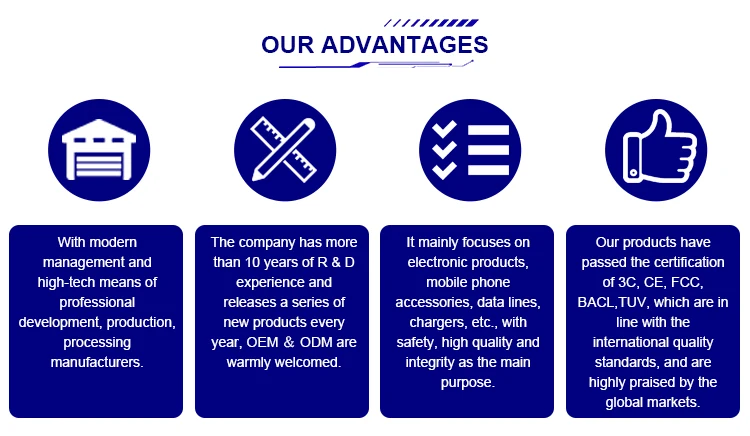 OUR ADVANTAGES

With modern management and high-tech means of professional development, production, processing manufacturers.

The company has more than 10 years of R & D experience and releases a series of new products every year, OEM & ODM are warmly welcomed.

It mainly focuses on electronic products, mobile phone accessories, data lines, chargers, etc., with safety, high quality and integrity as the main purpose.

Our products have passed the certification of 3C, CE, FCC, BACL,TUV, which are in line with the international quality standards, and are highly praised by the global markets.